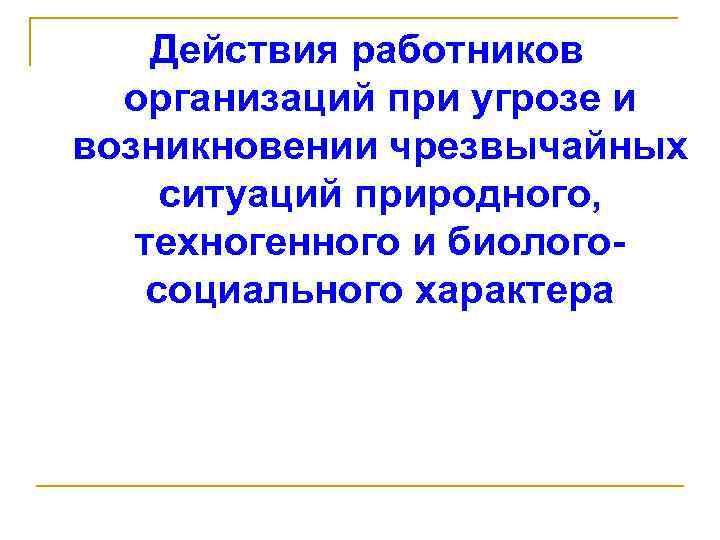 Действия работников организаций при угрозе и возникновении чрезвычайных ситуаций природного, техногенного и биолого-социального характера